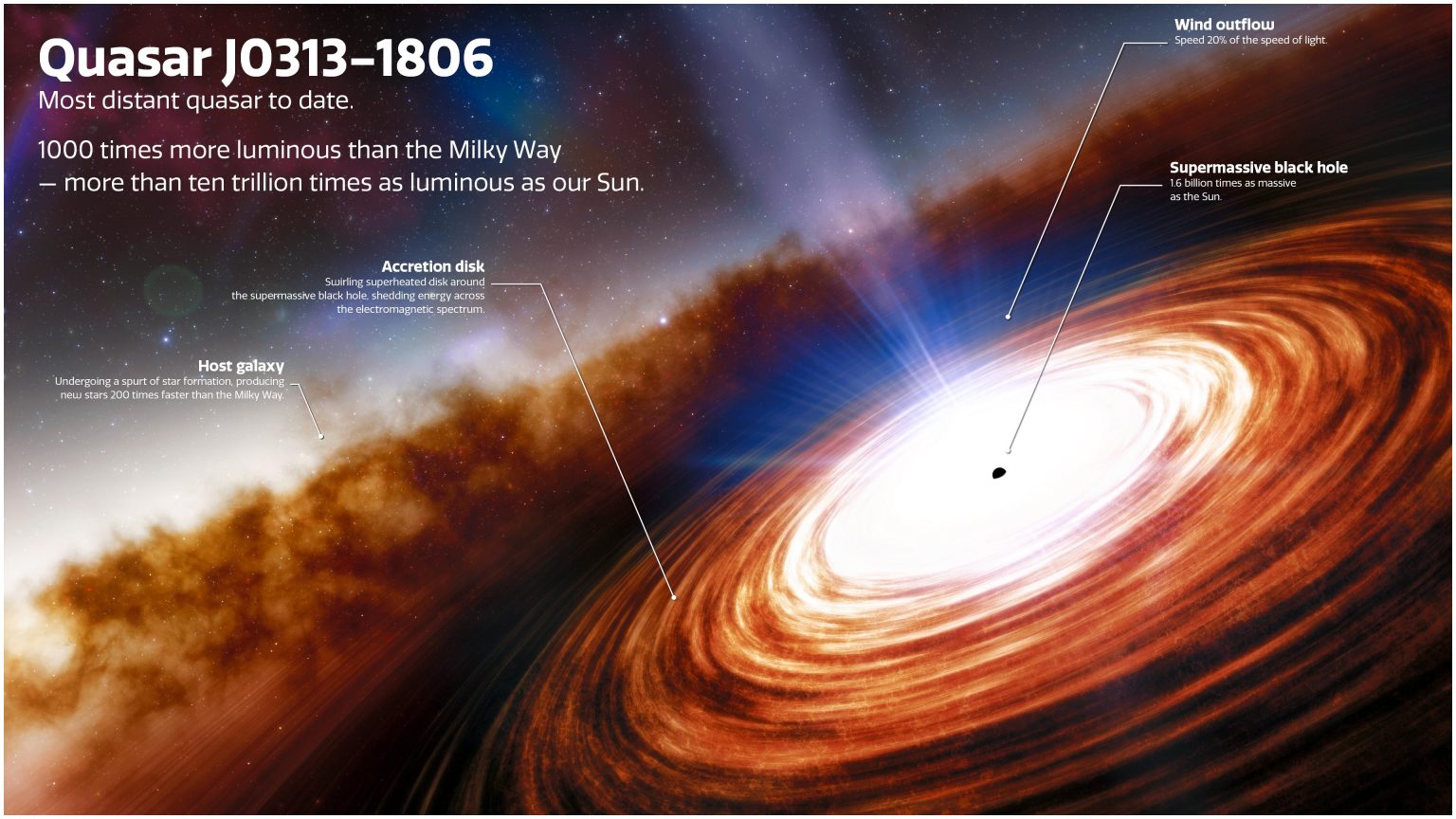 Quasar J0313–1806
Most distant quasar to date.

1000 times more luminous than the Milky Way — more than ten trillion times as luminous as our Sun.

Wind outflow
Speed 20% of the speed of light.

Supermassive black hole
1.6 billion times as massive as the Sun.

Accretion disk
Swirling superheated disk around the supermassive black hole, shedding energy across the electromagnetic spectrum.

Host galaxy
Undergoing a spurt of star formation, producing new stars 200 times faster than the Milky Way.